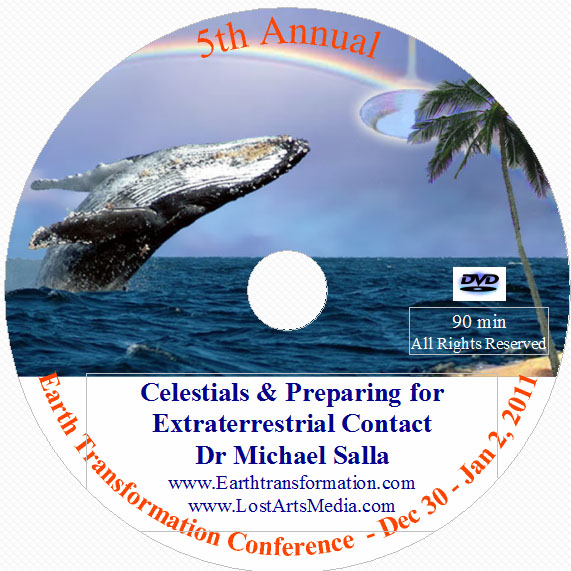 5th Annual

DVD

90 min
All Rights Reserved

Celestials & Preparing for Extraterrestrial Contact
Dr Michael Salla
www.Earthtransformation.com
www.LostArtsMedia.com

Earth Transformation Conference - Dec 30 - Jan 2, 2011